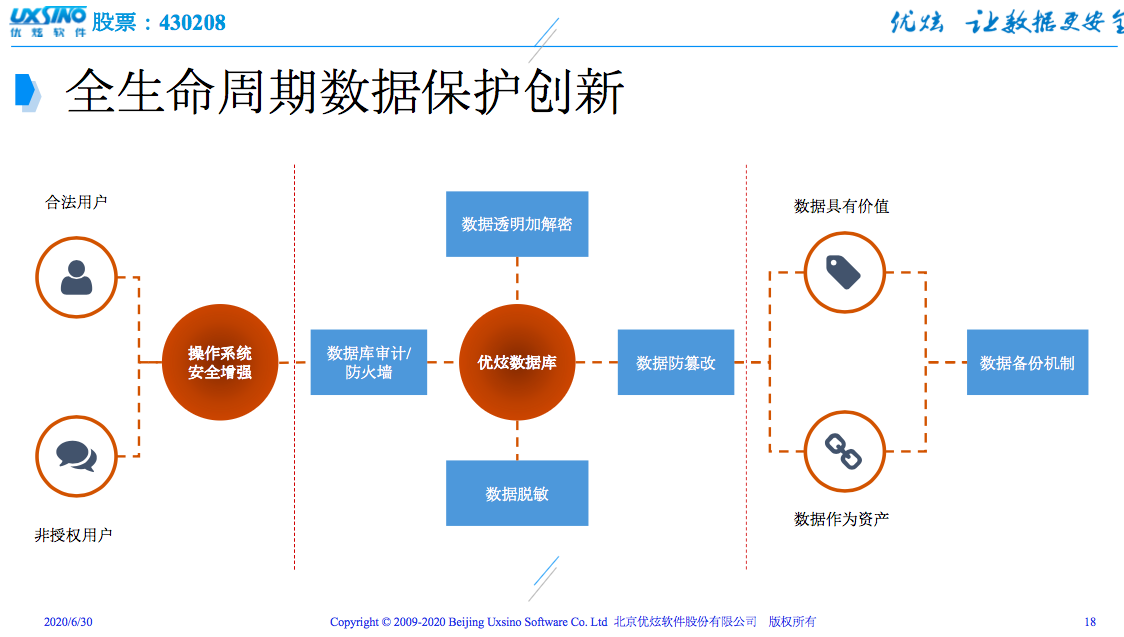 UXSINO 优炫软件 股票：430208

优炫 让数据更安全

全生命周期数据保护创新

合法用户

非授权用户

操作系统安全增强

数据库审计/防火墙

数据透明加解密

优炫数据库

数据脱敏

数据防篡改

数据具有价值

数据作为资产

数据备份机制

2020/6/30

Copyright © 2009-2020 Beijing Uxsino Software Co. Ltd 北京优炫软件股份有限公司 版权所有

18